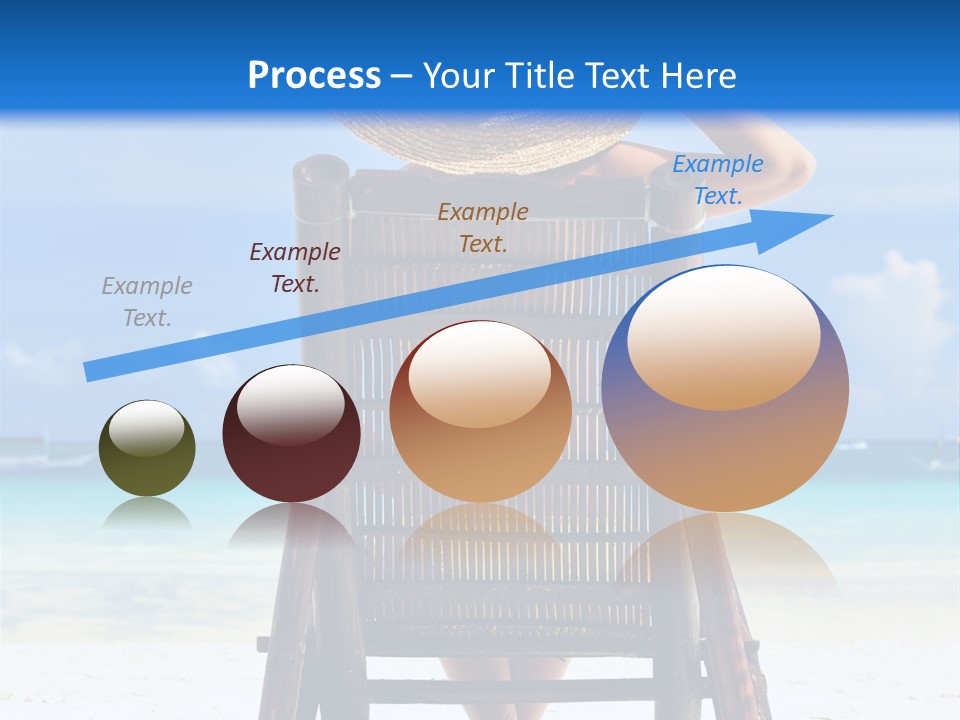 Process – Your Title Text Here

Example Text.

Example Text.

Example Text.

Example Text.